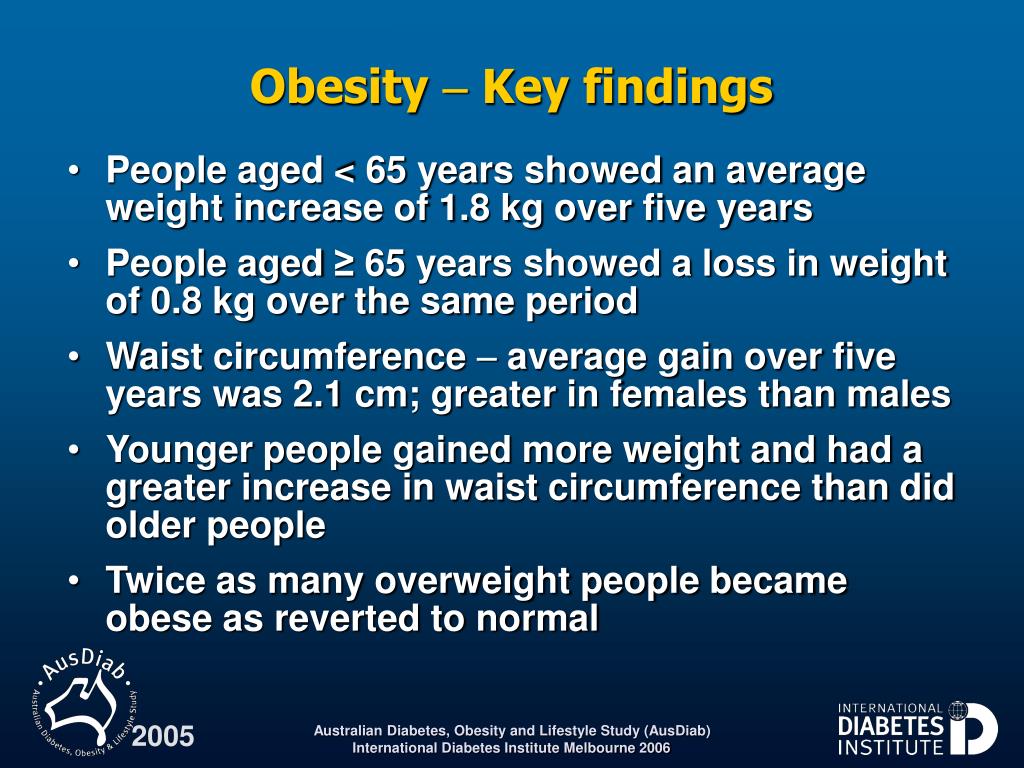 Obesity – Key findings

• People aged < 65 years showed an average weight increase of 1.8 kg over five years

• People aged ≥ 65 years showed a loss in weight of 0.8 kg over the same period

• Waist circumference – average gain over five years was 2.1 cm; greater in females than males

• Younger people gained more weight and had a greater increase in waist circumference than did older people

• Twice as many overweight people became obese as reverted to normal

AusDiab
Australian Diabetes, Obesity & Lifestyle Study
2005

Australian Diabetes, Obesity and Lifestyle Study (AusDiab)
International Diabetes Institute Melbourne 2006

INTERNATIONAL DIABETES INSTITUTE